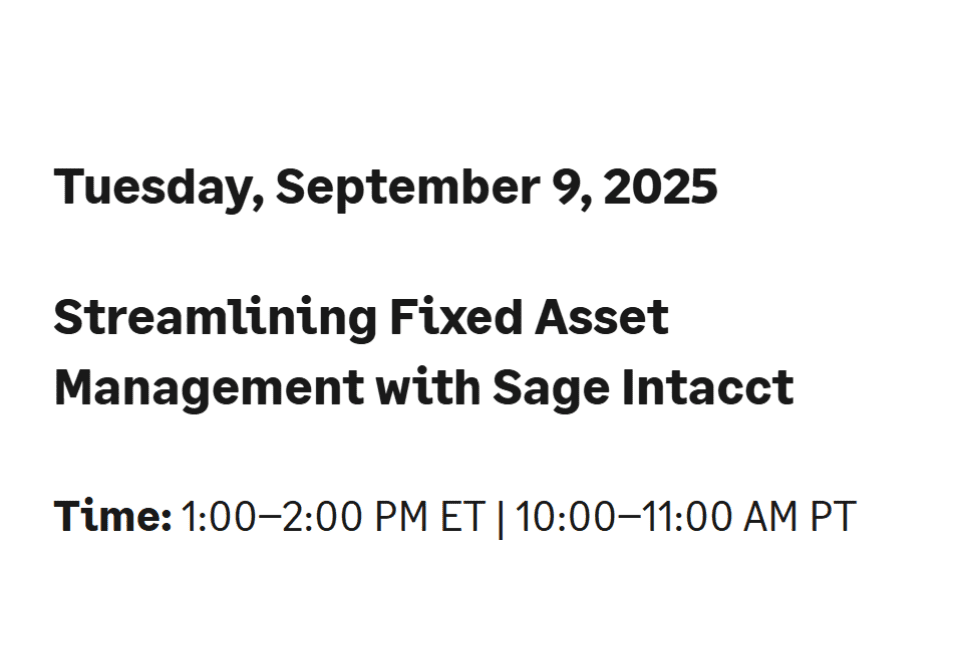 Tuesday, September 9, 2025

Streamlining Fixed Asset Management with Sage Intacct

Time: 1:00–2:00 PM ET | 10:00–11:00 AM PT